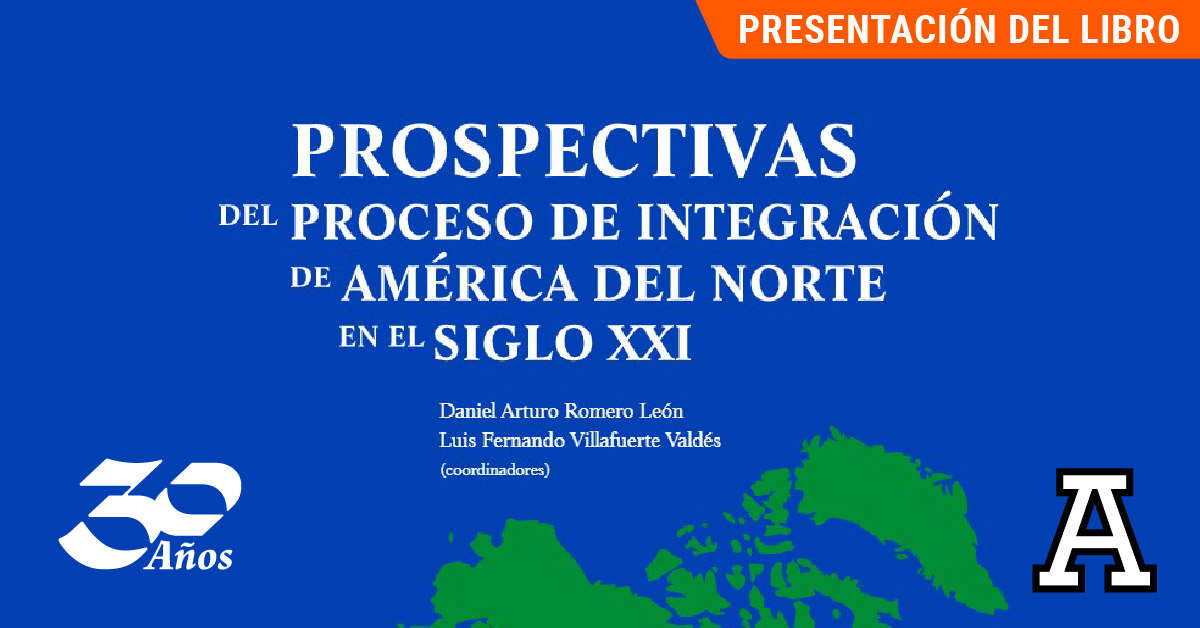 PRESENTACIÓN DEL LIBRO

PROSPECTIVAS DEL PROCESO DE INTEGRACIÓN DE AMÉRICA DEL NORTE EN EL SIGLO XXI

Daniel Arturo Romero León
Luis Fernando Villafuerte Valdés
(coordinadores)

30 Años

A